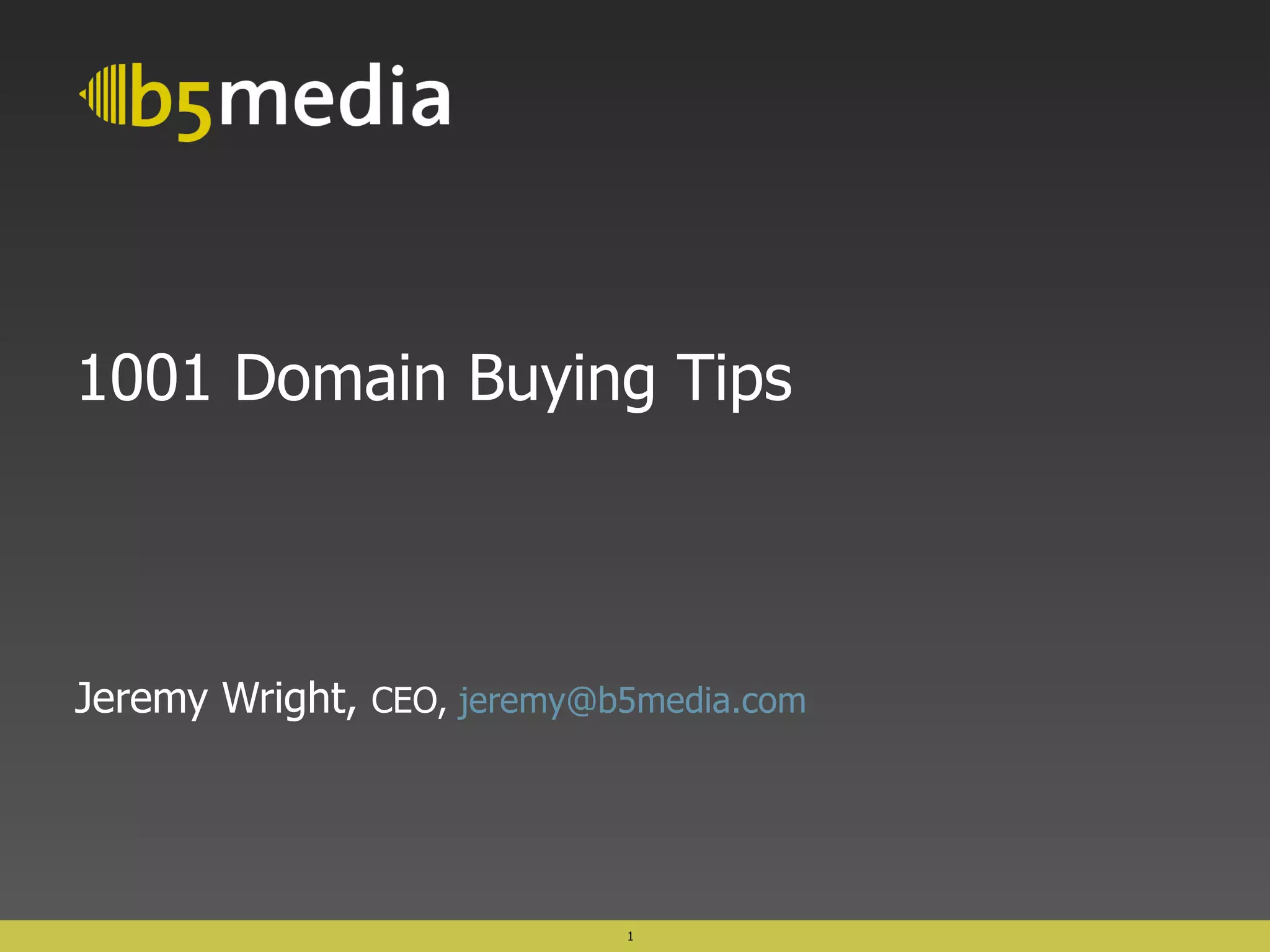 b5media

1001 Domain Buying Tips

Jeremy Wright, CEO, jeremy@b5media.com

1